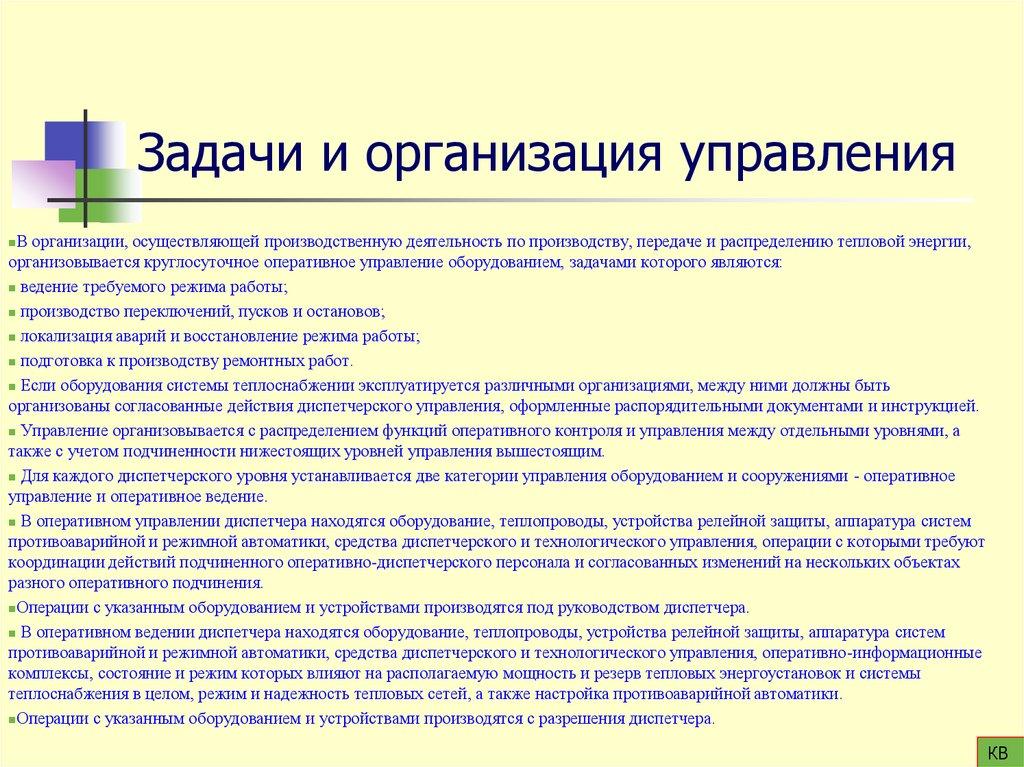 Задачи и организация управления

В организации, осуществляющей производственную деятельность по производству, передаче и распределению тепловой энергии, организовывается круглосуточное оперативное управление оборудованием, задачами которого являются:

ведение требуемого режима работы;

производство переключений, пусков и остановов;

локализация аварий и восстановление режима работы;

подготовка к производству ремонтных работ.

Если оборудования системы теплоснабжении эксплуатируется различными организациями, между ними должны быть организованы согласованные действия диспетчерского управления, оформленные распорядительными документами и инструкцией.

Управление организовывается с распределением функций оперативного контроля и управления между отдельными уровнями, а также с учетом подчиненности нижестоящих уровней управления вышестоящим.

Для каждого диспетчерского уровня устанавливается две категории управления оборудованием и сооружениями - оперативное управление и оперативное ведение.

В оперативном управлении диспетчера находятся оборудование, теплопроводы, устройства релейной защиты, аппаратура систем противоаварийной и режимной автоматики, средства диспетчерского и технологического управления, операции с которыми требуют координации действий подчиненного оперативно-диспетчерского персонала и согласованных изменений на нескольких объектах разного оперативного подчинения.

Операции с указанным оборудованием и устройствами производятся под руководством диспетчера.

В оперативном ведении диспетчера находятся оборудование, теплопроводы, устройства релейной защиты, аппаратура систем противоаварийной и режимной автоматики, средства диспетчерского и технологического управления, оперативно-информационные комплексы, состояние и режим которых влияют на располагаемую мощность и резерв тепловых энергоустановок и системы теплоснабжения в целом, режим и надежность тепловых сетей, а также настройка противоаварийной автоматики.

Операции с указанным оборудованием и устройствами производятся с разрешения диспетчера.

КВ